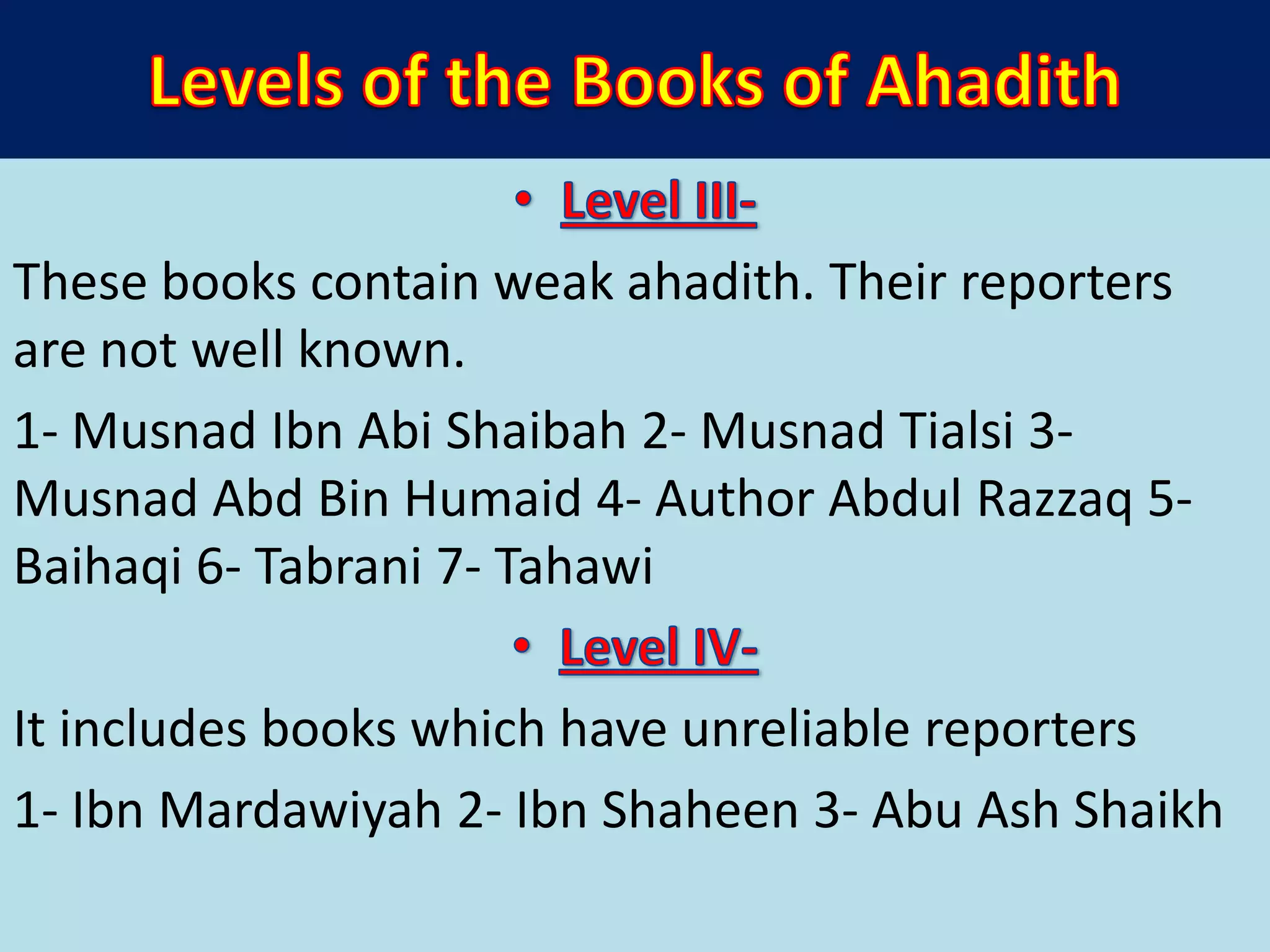 Levels of the Books of Ahadith

• Level III-

These books contain weak ahadith. Their reporters are not well known.

1- Musnad Ibn Abi Shaibah 2- Musnad Tialsi 3- Musnad Abd Bin Humaid 4- Author Abdul Razzaq 5- Baihaqi 6- Tabrani 7- Tahawi

• Level IV-

It includes books which have unreliable reporters

1- Ibn Mardawiyah 2- Ibn Shaheen 3- Abu Ash Shaikh